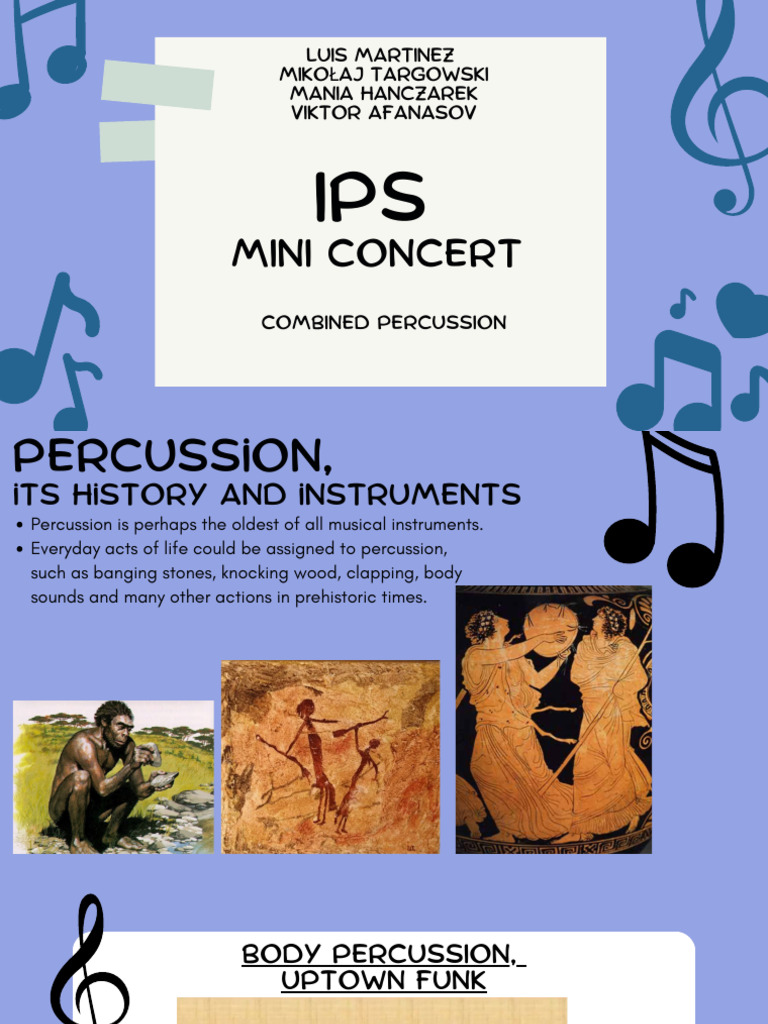 LUIS MARTINEZ
MIKOŁAJ TARGOWSKI
MANIA HANCZAREK
VIKTOR AFANASOV

IPS
MINI CONCERT

COMBINED PERCUSSION

PERCUSSION,
ITS HISTORY AND INSTRUMENTS

• Percussion is perhaps the oldest of all musical instruments.
• Everyday acts of life could be assigned to percussion, such as banging stones, knocking wood, clapping, body sounds and many other actions in prehistoric times.

BODY PERCUSSION, UPTOWN FUNK